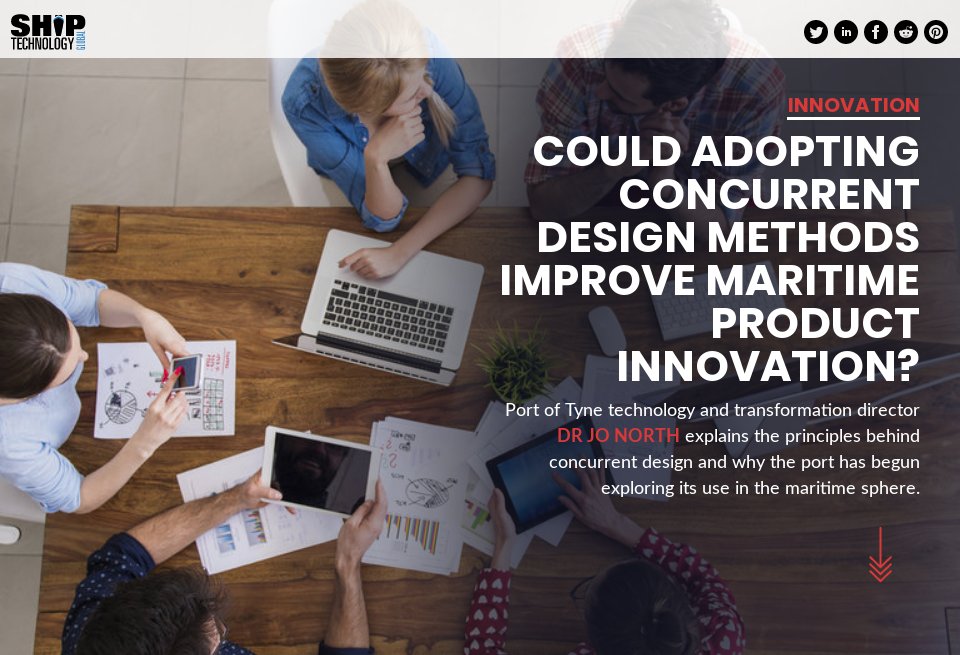 SHIP TECHNOLOGY GLOBAL

INNOVATION

COULD ADOPTING CONCURRENT DESIGN METHODS IMPROVE MARITIME PRODUCT INNOVATION?

Port of Tyne technology and transformation director DR JO NORTH explains the principles behind concurrent design and why the port has begun exploring its use in the maritime sphere.